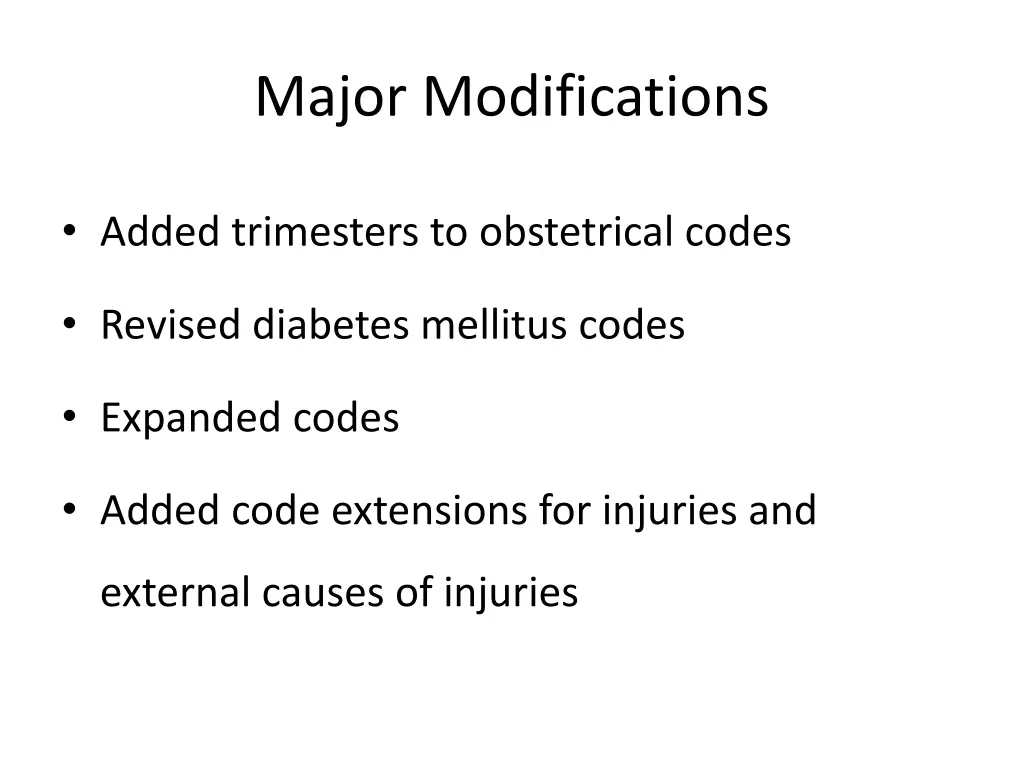 Major Modifications

• Added trimesters to obstetrical codes

• Revised diabetes mellitus codes

• Expanded codes

• Added code extensions for injuries and external causes of injuries